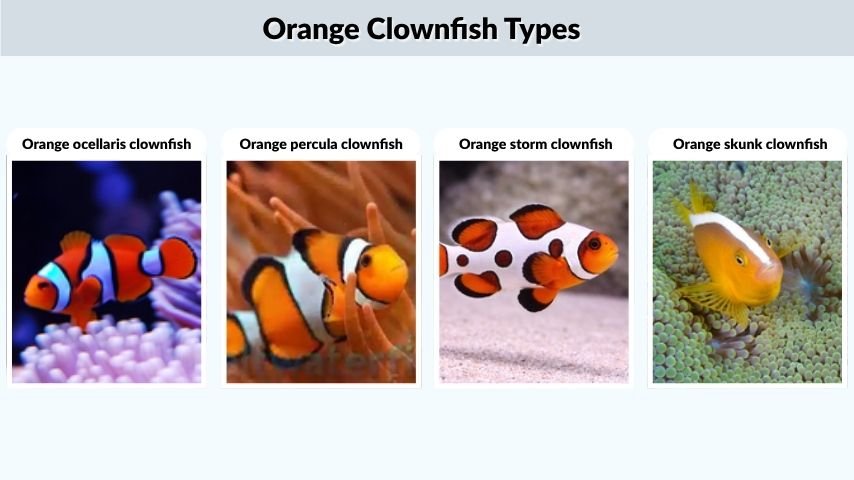 Orange Clownfish Types

Orange ocellaris clownfish

Orange percula clownfish

Orange storm clownfish

Orange skunk clownfish